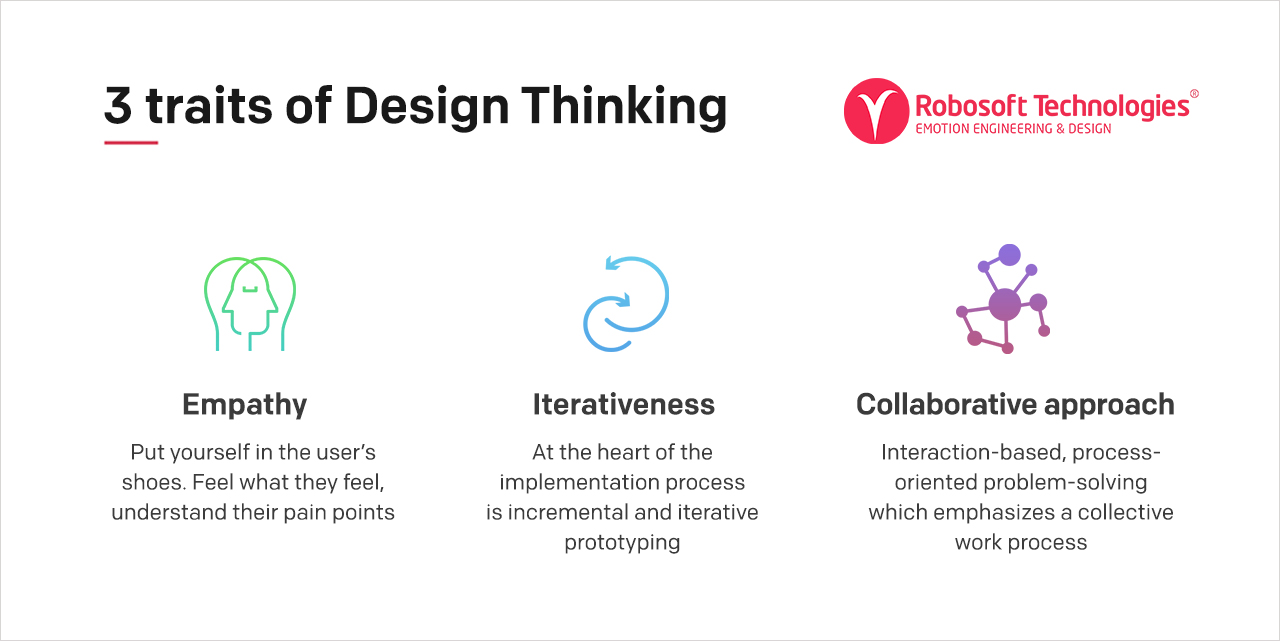 3 traits of Design Thinking

Robosoft Technologies®
EMOTION ENGINEERING & DESIGN

Empathy

Put yourself in the user's shoes. Feel what they feel, understand their pain points

Iterativeness

At the heart of the implementation process is incremental and iterative prototyping

Collaborative approach

Interaction-based, process-oriented problem-solving which emphasizes a collective work process